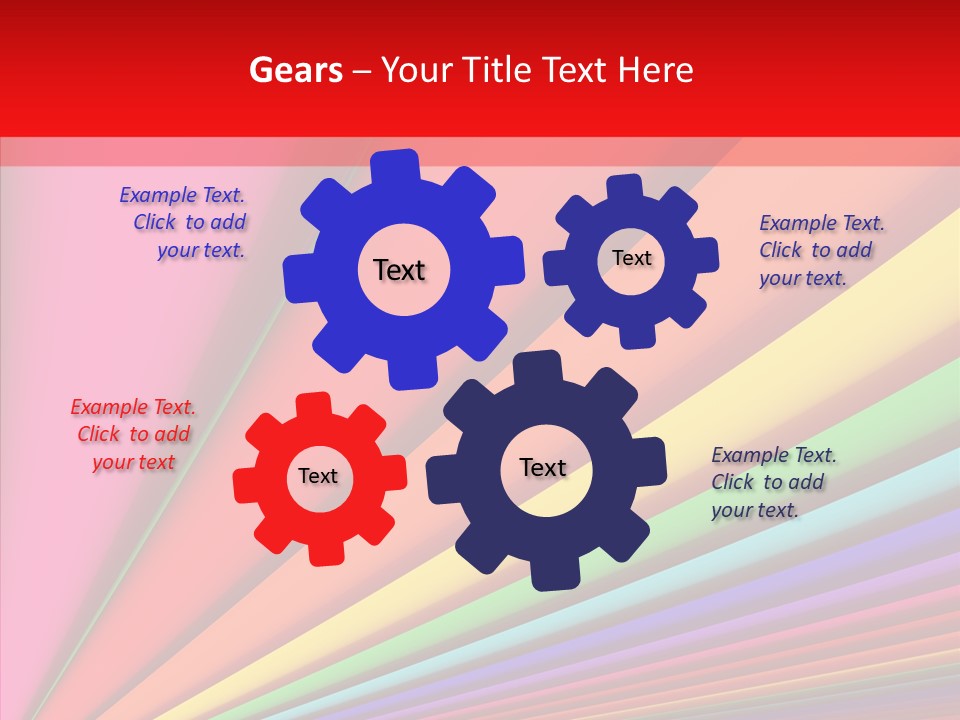 Gears – Your Title Text Here

Example Text. Click to add your text.

Text

Text

Example Text. Click to add your text.

Example Text. Click to add your text

Text

Text

Example Text. Click to add your text.